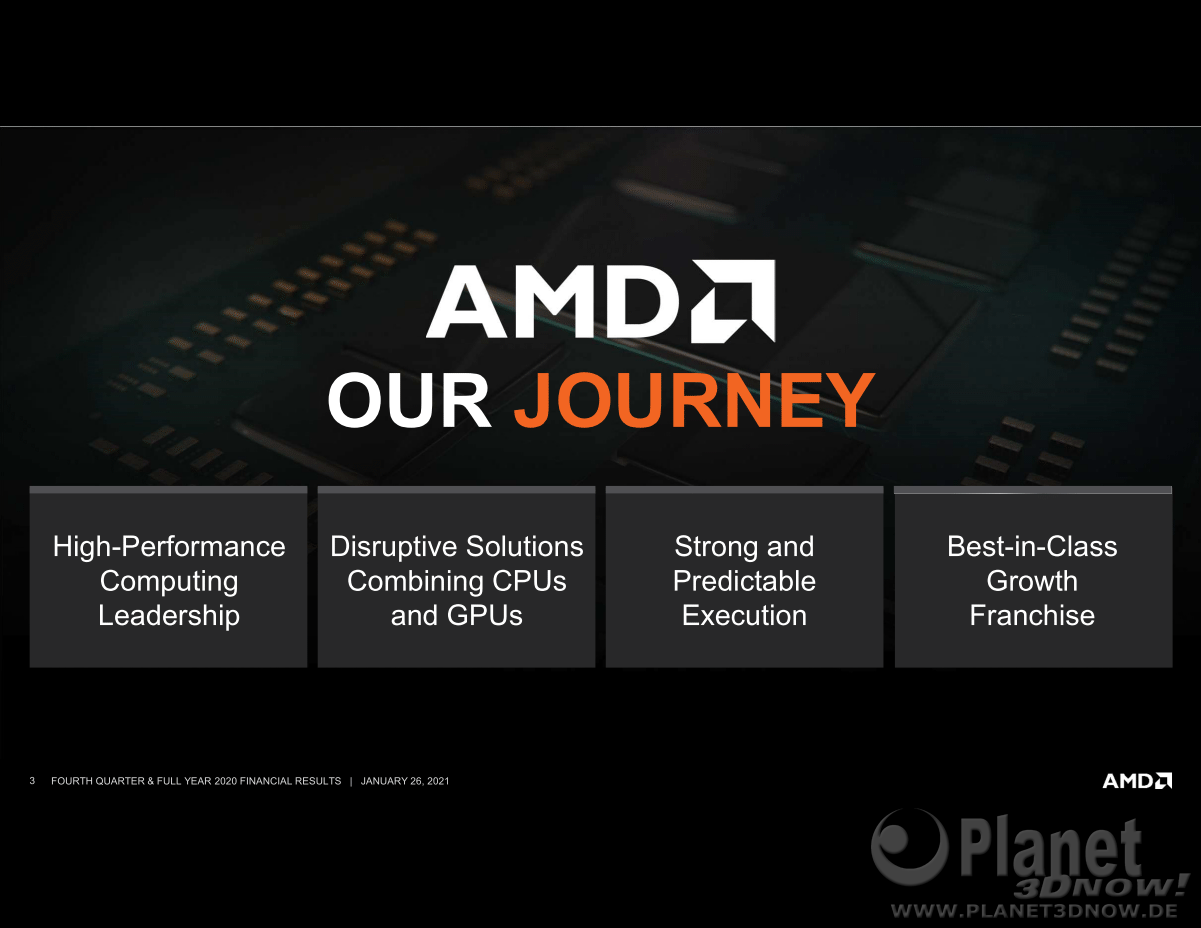 AMD

OUR JOURNEY

High-Performance Computing Leadership

Disruptive Solutions Combining CPUs and GPUs

Strong and Predictable Execution

Best-in-Class Growth Franchise

3 FOURTH QUARTER & FULL YEAR 2020 FINANCIAL RESULTS | JANUARY 26, 2021

AMD

Planet 3DNOW!
WWW.PLANET3DNOW.DE